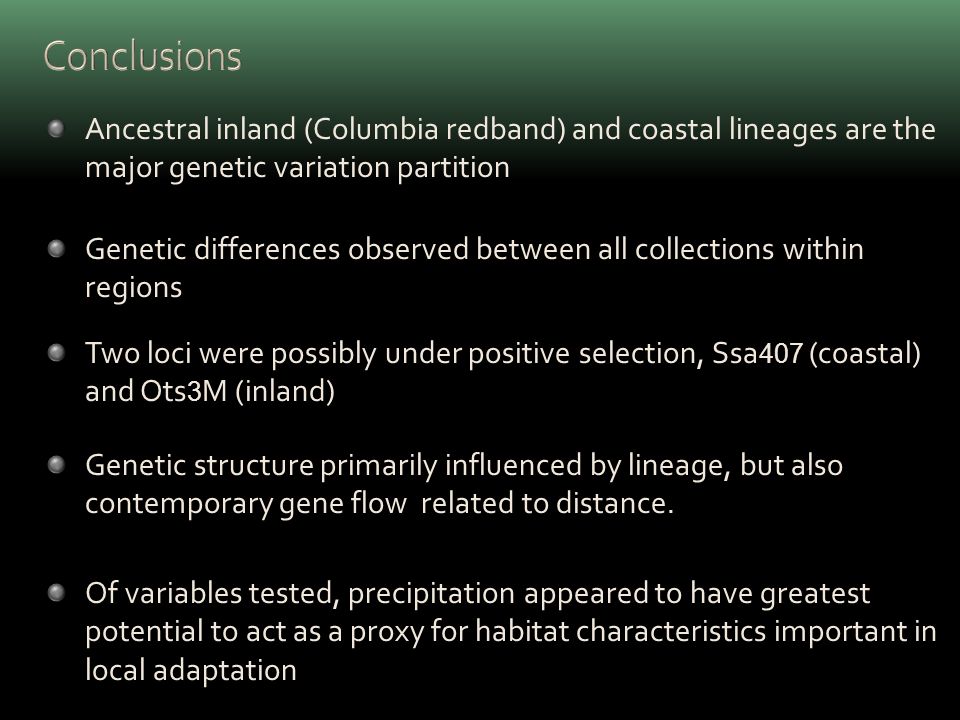 Conclusions

Ancestral inland (Columbia redband) and coastal lineages are the major genetic variation partition

Genetic differences observed between all collections within regions

Two loci were possibly under positive selection, Ssa407 (coastal) and Ots3M (inland)

Genetic structure primarily influenced by lineage, but also contemporary gene flow related to distance.

Of variables tested, precipitation appeared to have greatest potential to act as a proxy for habitat characteristics important in local adaptation